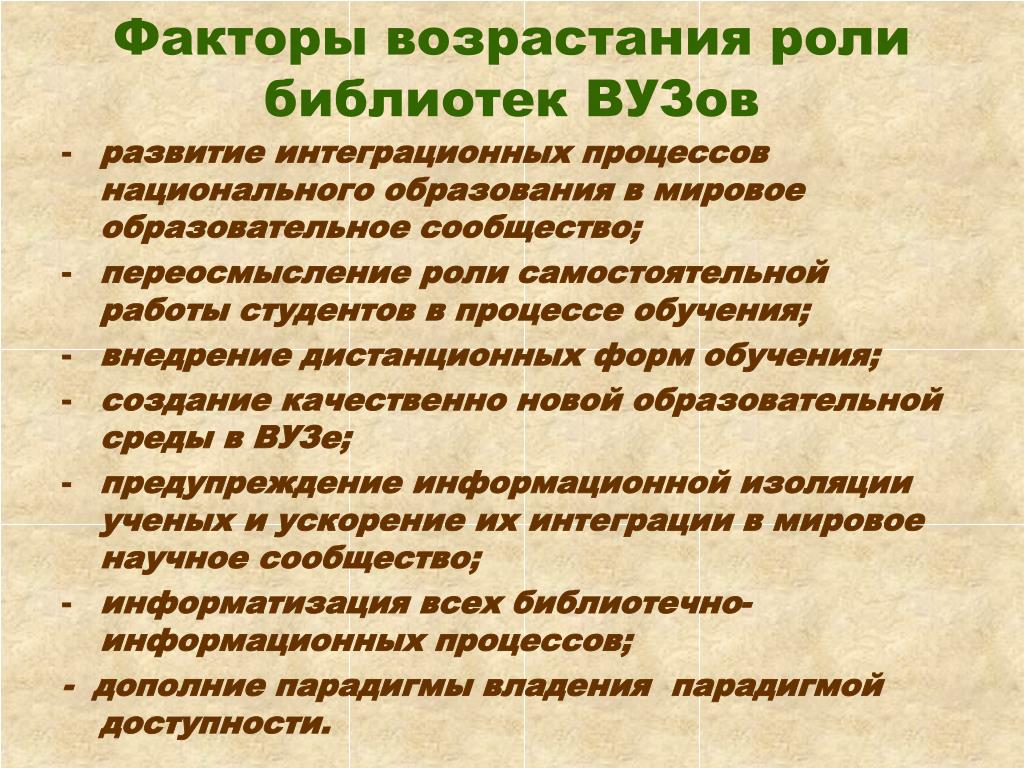 Факторы возрастания роли библиотек ВУЗов

- развитие интеграционных процессов национального образования в мировое образовательное сообщество;
- переосмысление роли самостоятельной работы студентов в процессе обучения;
- внедрение дистанционных форм обучения;
- создание качественно новой образовательной среды в ВУЗе;
- предупреждение информационной изоляции ученых и ускорение их интеграции в мировое научное сообщество;
- информатизация всех библиотечно-информационных процессов;
- дополние парадигмы владения парадигмой доступности.